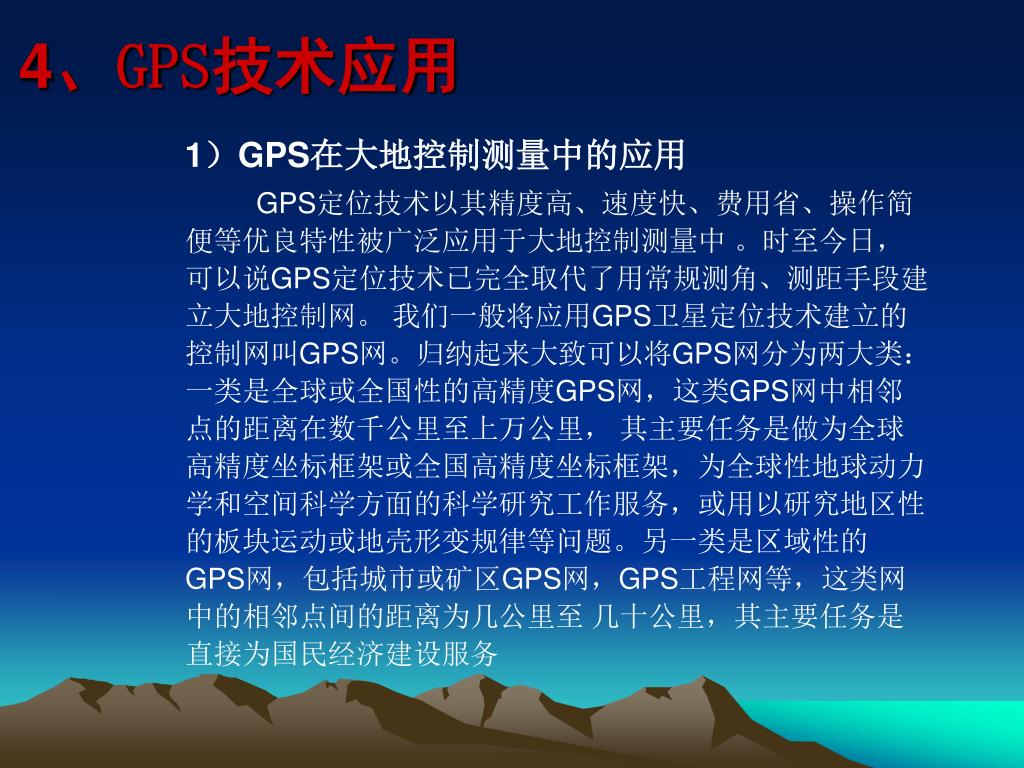 4、GPS技术应用

1）GPS在大地控制测量中的应用

GPS定位技术以其精度高、速度快、费用省、操作简便等优良特性被广泛应用于大地控制测量中 。时至今日，可以说GPS定位技术已完全取代了用常规测角、测距手段建立大地控制网。 我们一般将应用GPS卫星定位技术建立的控制网叫GPS网。归纳起来大致可以将GPS网分为两大类：一类是全球或全国性的高精度GPS网，这类GPS网中相邻点的距离在数千公里至上万公里， 其主要任务是做为全球高精度坐标框架或全国高精度坐标框架，为全球性地球动力学和空间科学方面的科学研究工作服务，或用以研究地区性的板块运动或地壳形变规律等问题。另一类是区域性的GPS网，包括城市或矿区GPS网，GPS工程网等，这类网中的相邻点间的距离为几公里至 几十公里，其主要任务是直接为国民经济建设服务